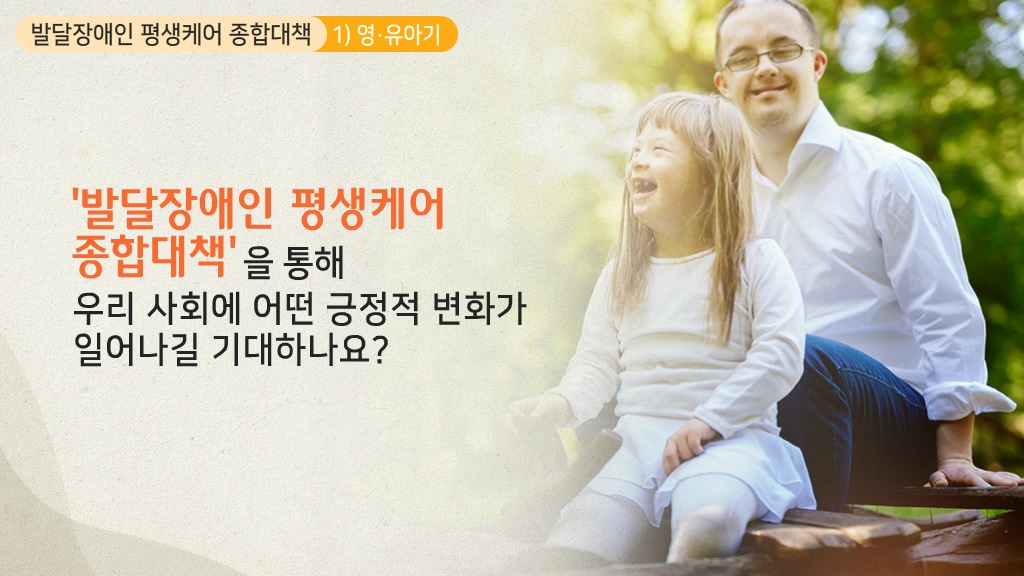 발달장애인 평생케어 종합대책 1) 영·유아기

'발달장애인 평생케어 종합대책'을 통해 우리 사회에 어떤 긍정적 변화가 일어나길 기대하나요?